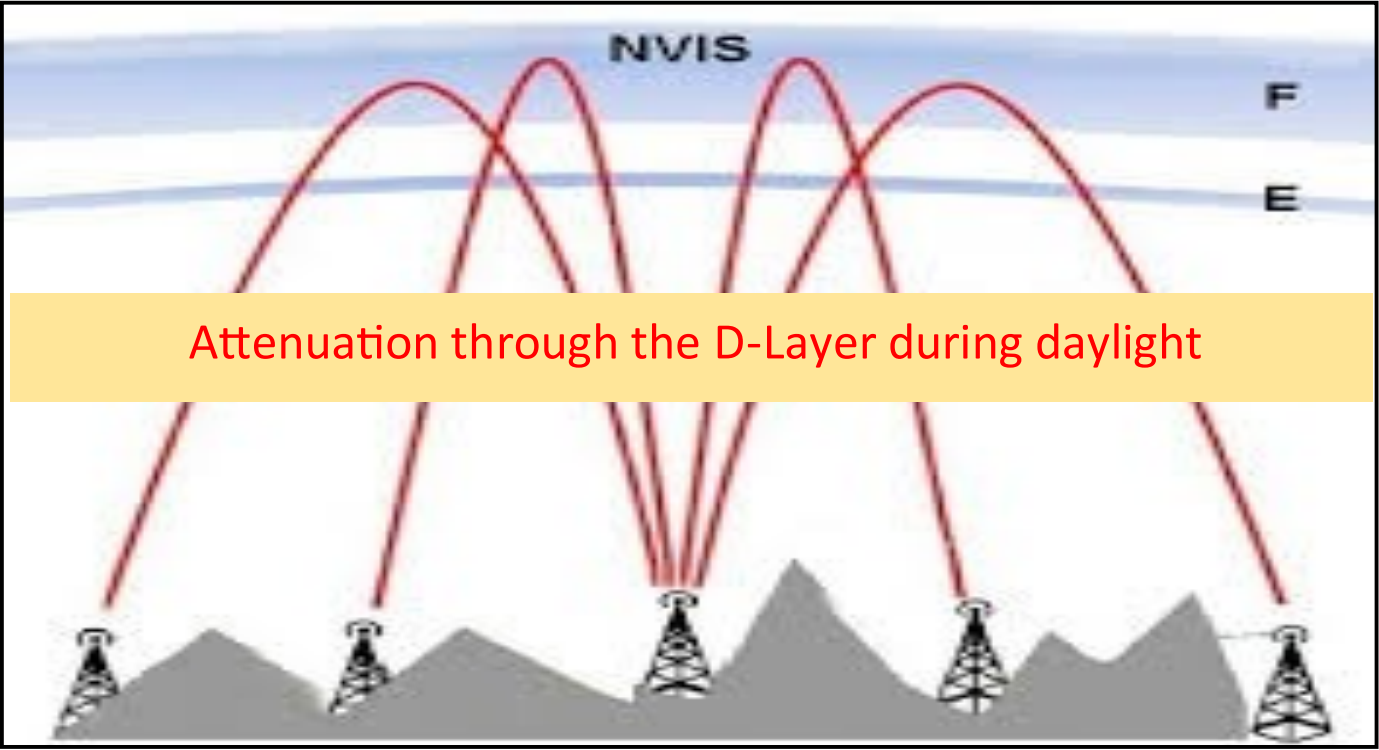 NVIS

F

E

Attenuation through the D-Layer during daylight